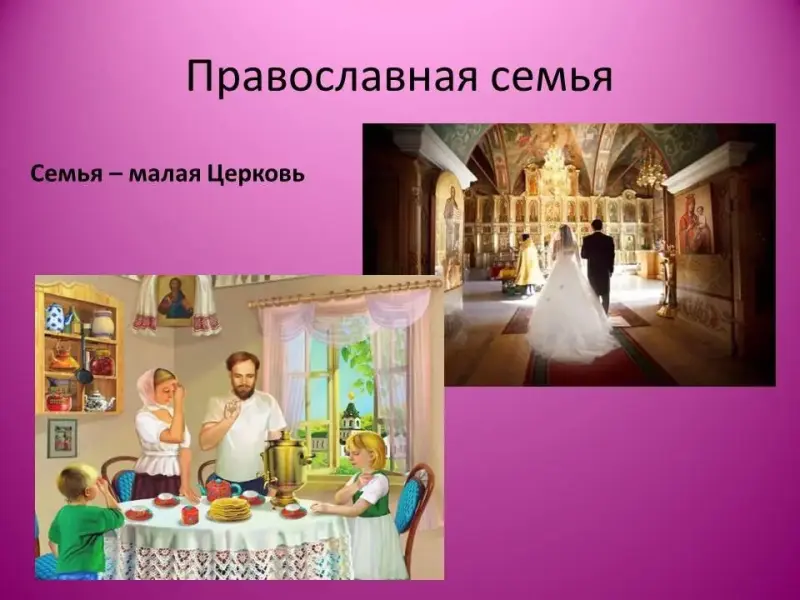 Православная семья

Семья – малая Церковь